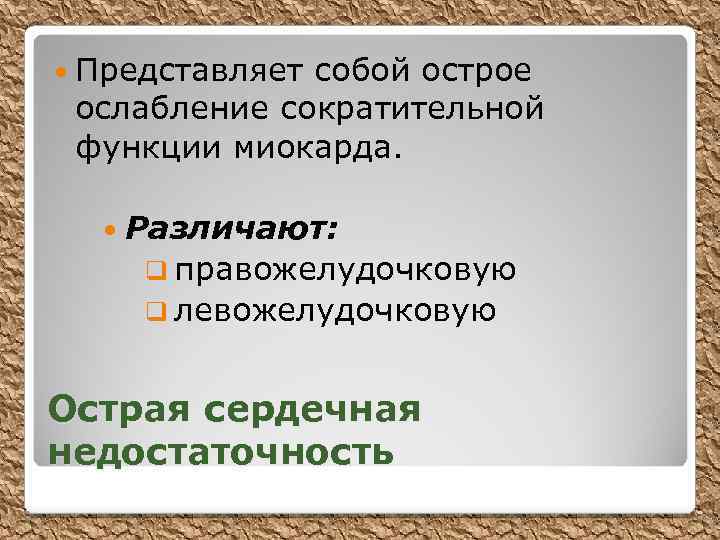 Представляет собой острое ослабление сократительной функции миокарда.

Различают:
правожелудочковую
левожелудочковую

Острая сердечная недостаточность